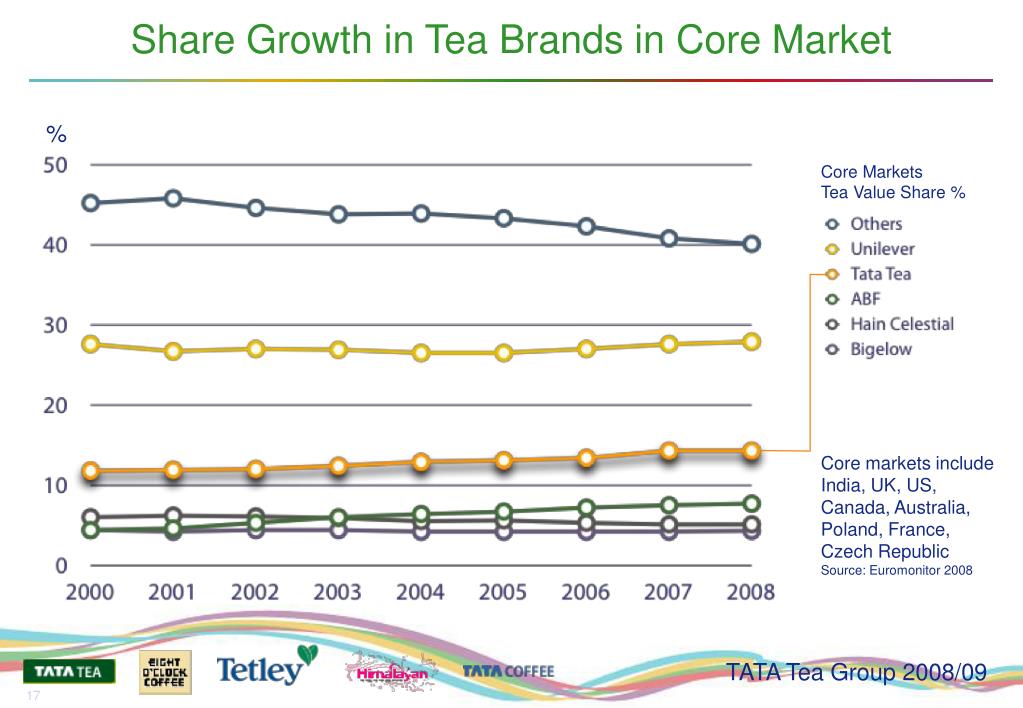 Share Growth in Tea Brands in Core Market

%

50
40
30
20
10
0

2000 2001 2002 2003 2004 2005 2006 2007 2008

Core Markets
Tea Value Share %

Others
Unilever
Tata Tea
ABF
Hain Celestial
Bigelow

Core markets include India, UK, US, Canada, Australia, Poland, France, Czech Republic
Source: Euromonitor 2008

TATA TEA EIGHT O'CLOCK COFFEE Tetley Himalayan TATA COFFEE

TATA Tea Group 2008/09

17